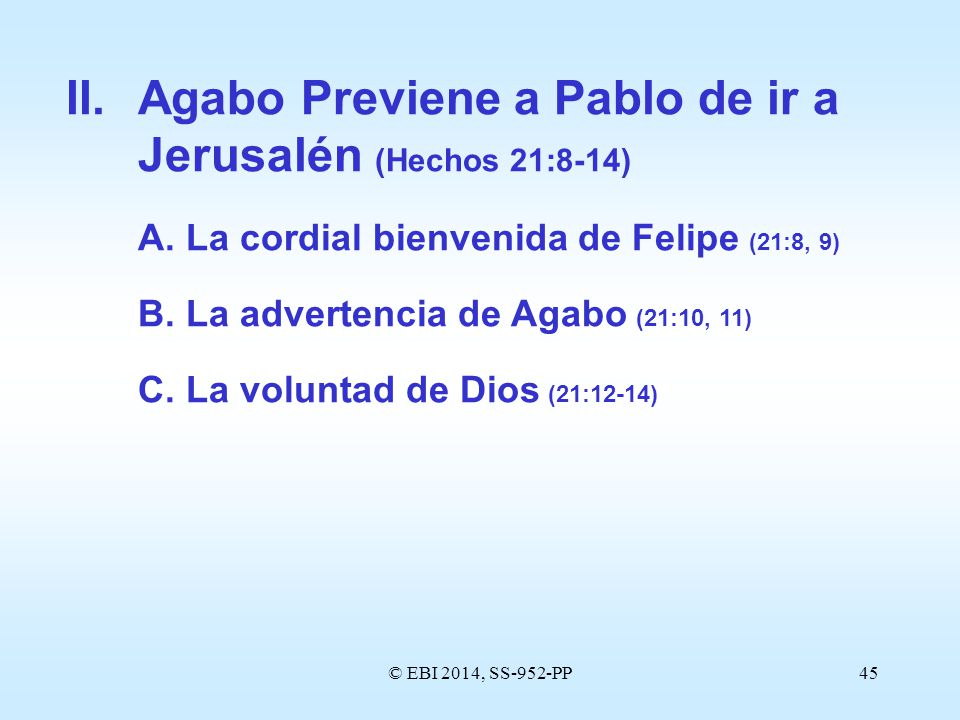 II. Agabo Previene a Pablo de ir a Jerusalén (Hechos 21:8-14)

A. La cordial bienvenida de Felipe (21:8, 9)

B. La advertencia de Agabo (21:10, 11)

C. La voluntad de Dios (21:12-14)

© EBI 2014, SS-952-PP

45